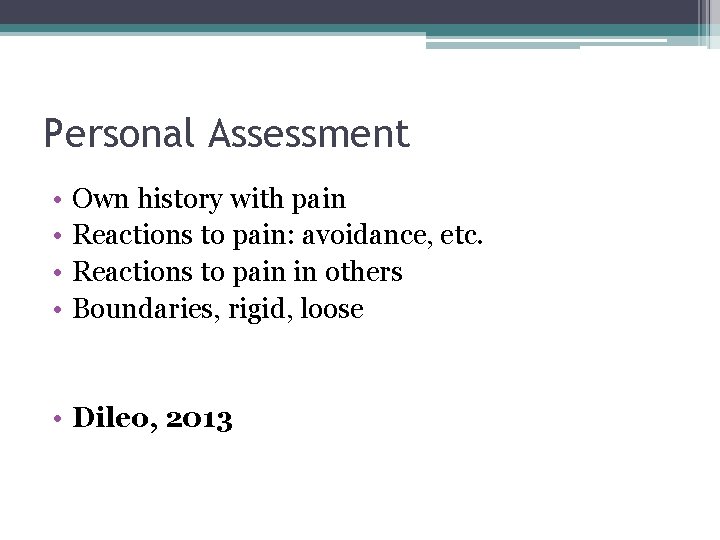 Personal Assessment

• Own history with pain
• Reactions to pain: avoidance, etc.
• Reactions to pain in others
• Boundaries, rigid, loose

• **Dileo, 2013**